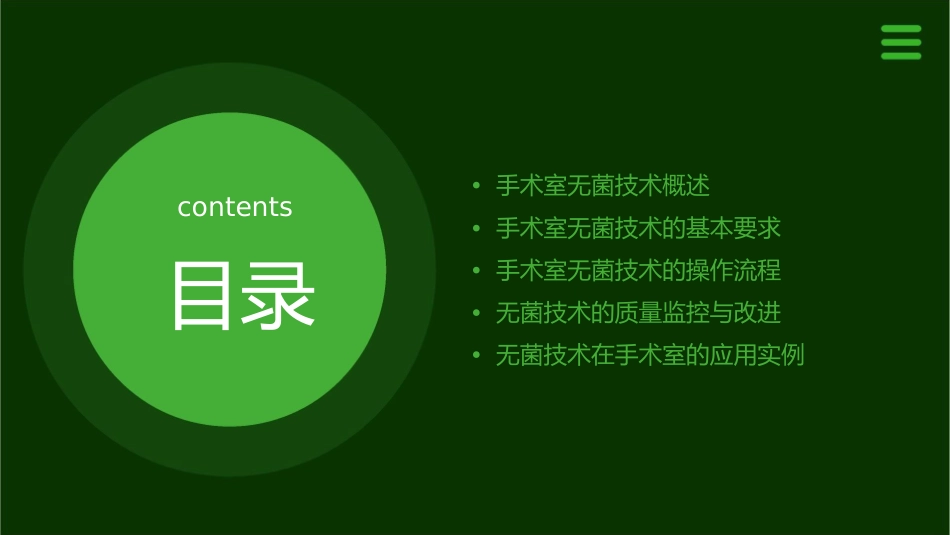 contents

目录

• 手术室无菌技术概述
• 手术室无菌技术的基本要求
• 手术室无菌技术的操作流程
• 无菌技术的质量监控与改进
• 无菌技术在手术室的应用实例